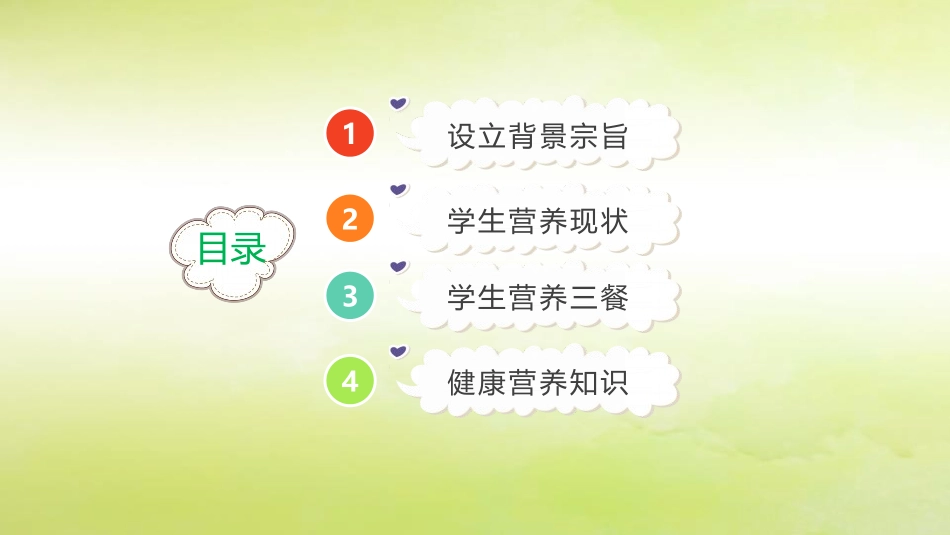 目录

1 设立背景宗旨

2 学生营养现状

3 学生营养三餐

4 健康营养知识